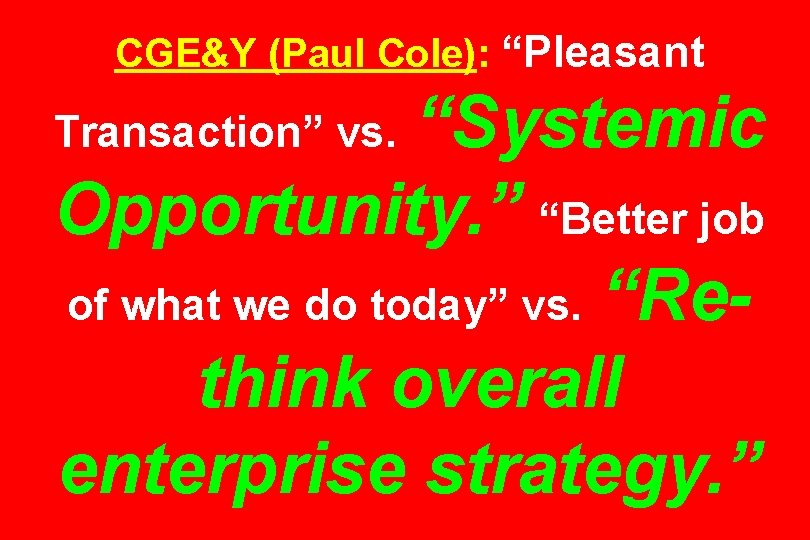 CGE&Y (Paul Cole): “Pleasant Transaction” vs. “Systemic Opportunity.” “Better job of what we do today” vs. “Re-think overall enterprise strategy.”